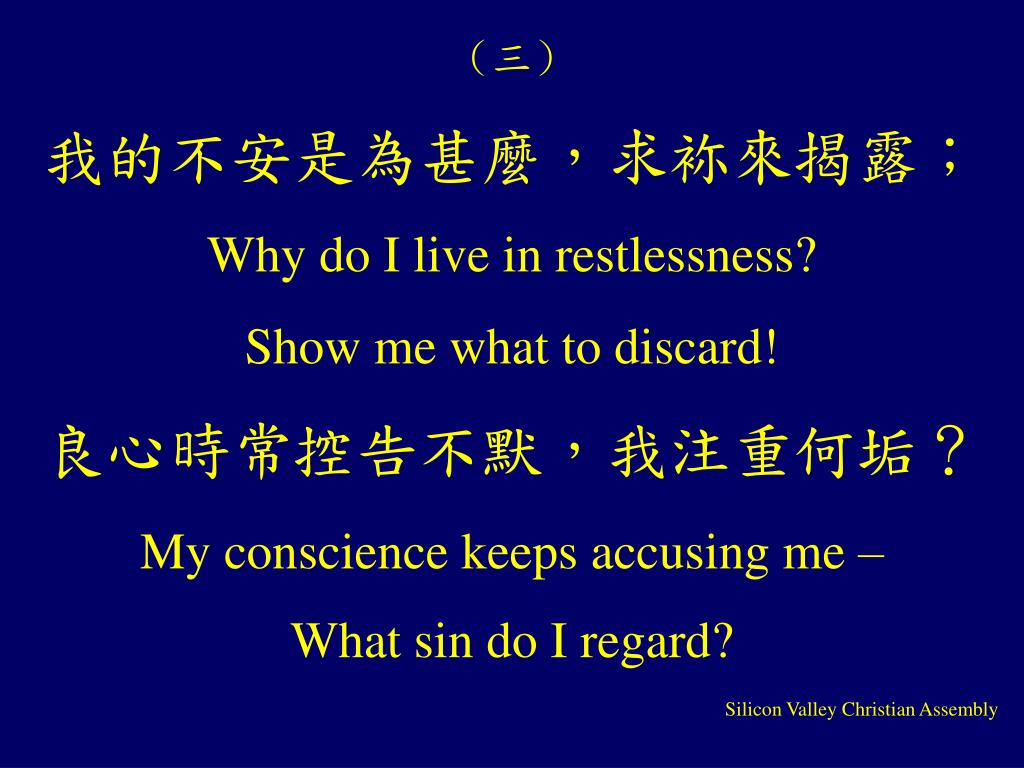 （三）

我的不安是為甚麼，求祢來揭露；

Why do I live in restlessness?

Show me what to discard!

良心時常控告不默，我注重何垢？

My conscience keeps accusing me –

What sin do I regard?

Silicon Valley Christian Assembly